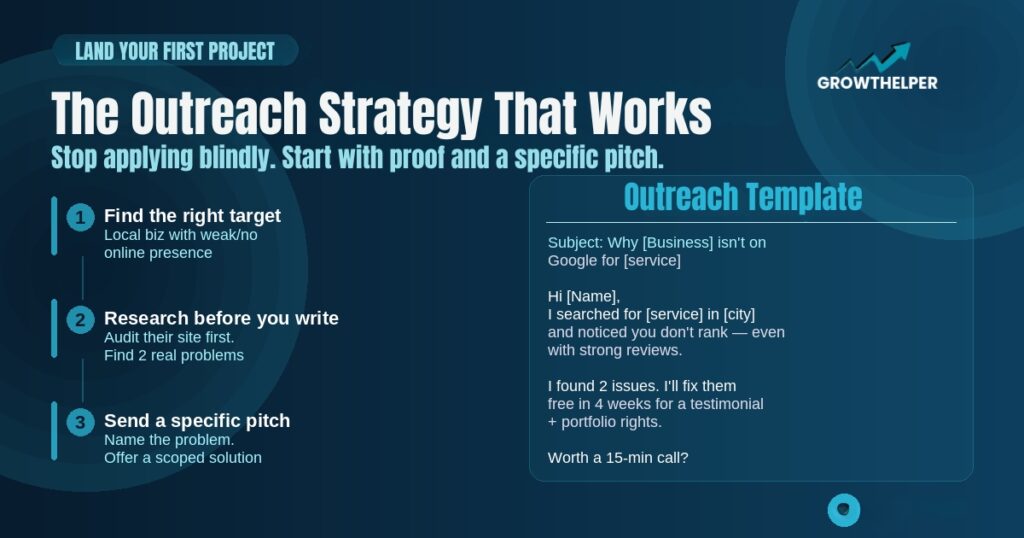 LAND YOUR FIRST PROJECT

GROWTHELPER

The Outreach Strategy That Works

Stop applying blindly. Start with proof and a specific pitch.

1 Find the right target
Local biz with weak/no online presence

2 Research before you write
Audit their site first.
Find 2 real problems

3 Send a specific pitch
Name the problem.
Offer a scoped solution

Outreach Template

Subject: Why [Business] isn't on Google for [service]

Hi [Name],
I searched for [service] in [city] and noticed you don't rank — even with strong reviews.

I found 2 issues. I'll fix them free in 4 weeks for a testimonial + portfolio rights.

Worth a 15-min call?